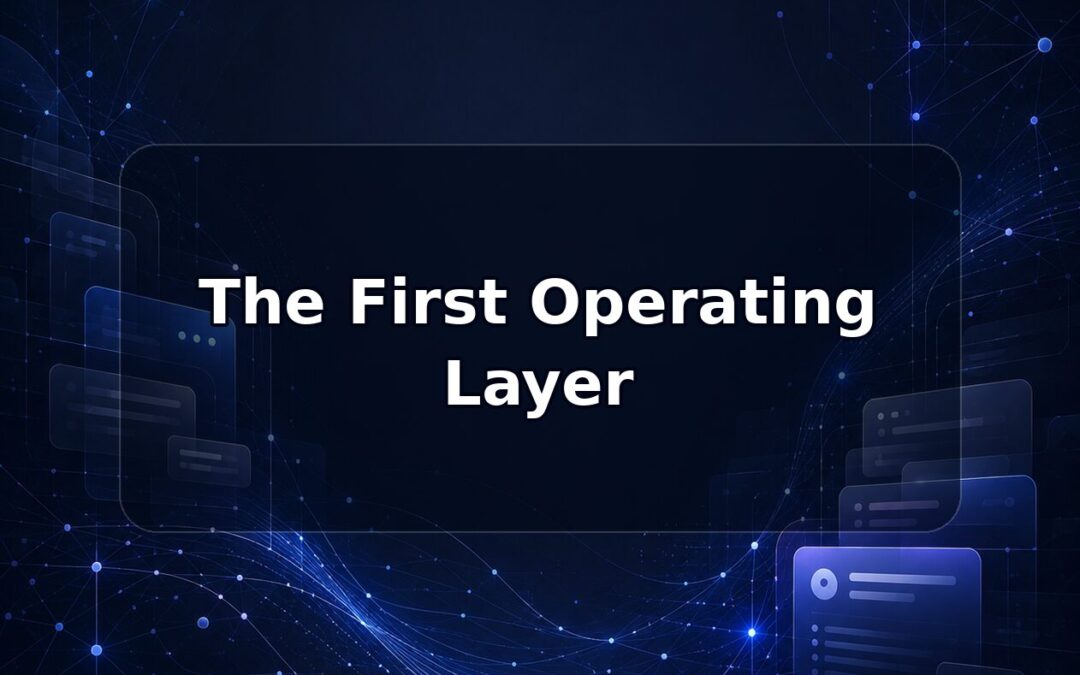 The First Operating Layer